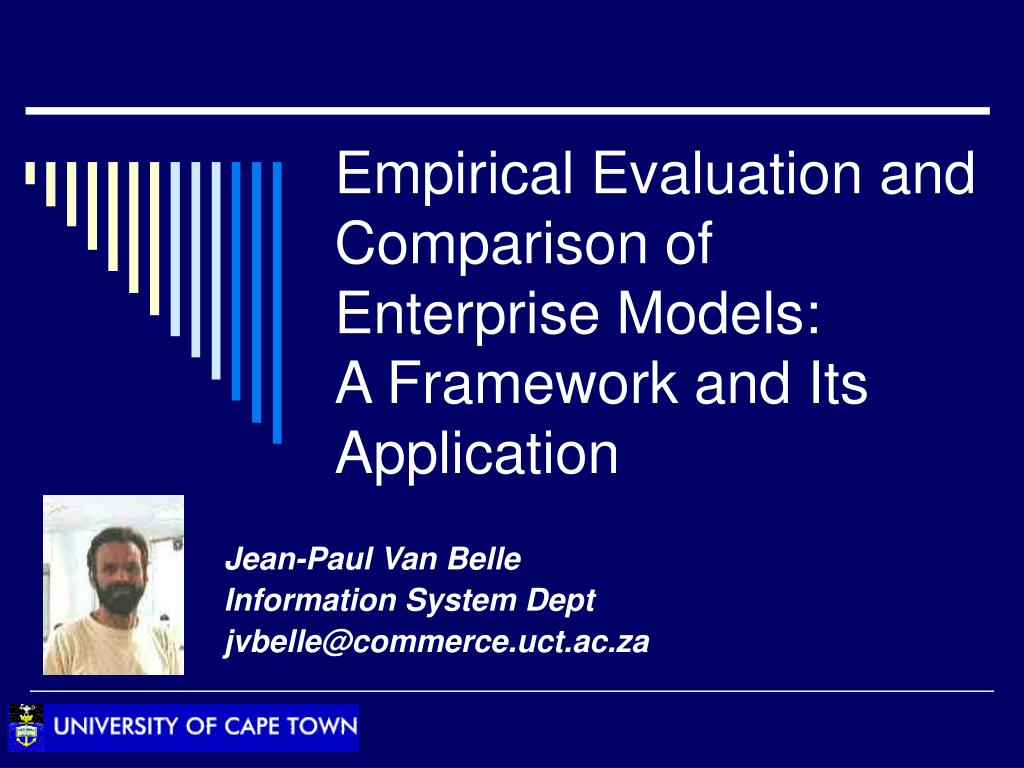 Empirical Evaluation and Comparison of Enterprise Models:
A Framework and Its Application

Jean-Paul Van Belle
Information System Dept
jvbelle@commerce.uct.ac.za

UNIVERSITY OF CAPE TOWN